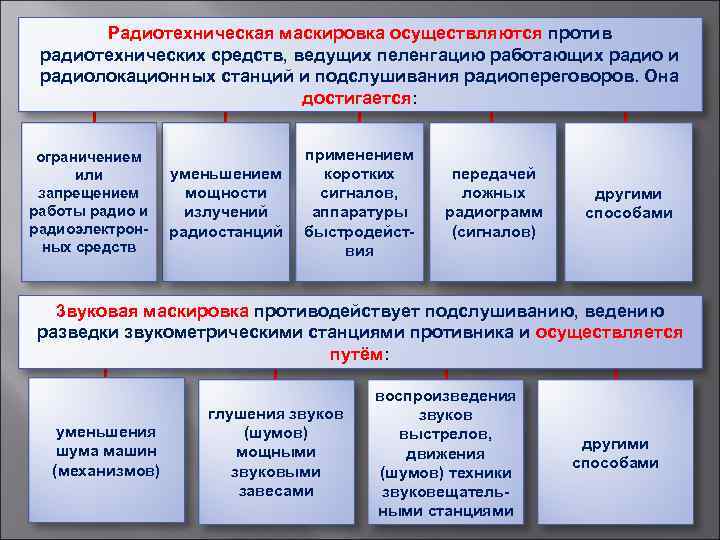 Радиотехническая маскировка осуществляются против радиотехнических средств, ведущих пеленгацию работающих радио и радиолокационных станций и подслушивания радиопереговоров. Она достигается:

ограничением или запрещением работы радио и радиоэлектронных средств

уменьшением мощности излучений радиостанций

применением коротких сигналов, аппаратуры быстродействия

передачей ложных радиограмм (сигналов)

другими способами

Звуковая маскировка противодействует подслушиванию, ведению разведки звукометрическими станциями противника и осуществляется путём:

уменьшения шума машин (механизмов)

глушения звуков (шумов) мощными звуковыми завесами

воспроизведения звуков выстрелов, движения (шумов) техники звуковещательными станциями

другими способами